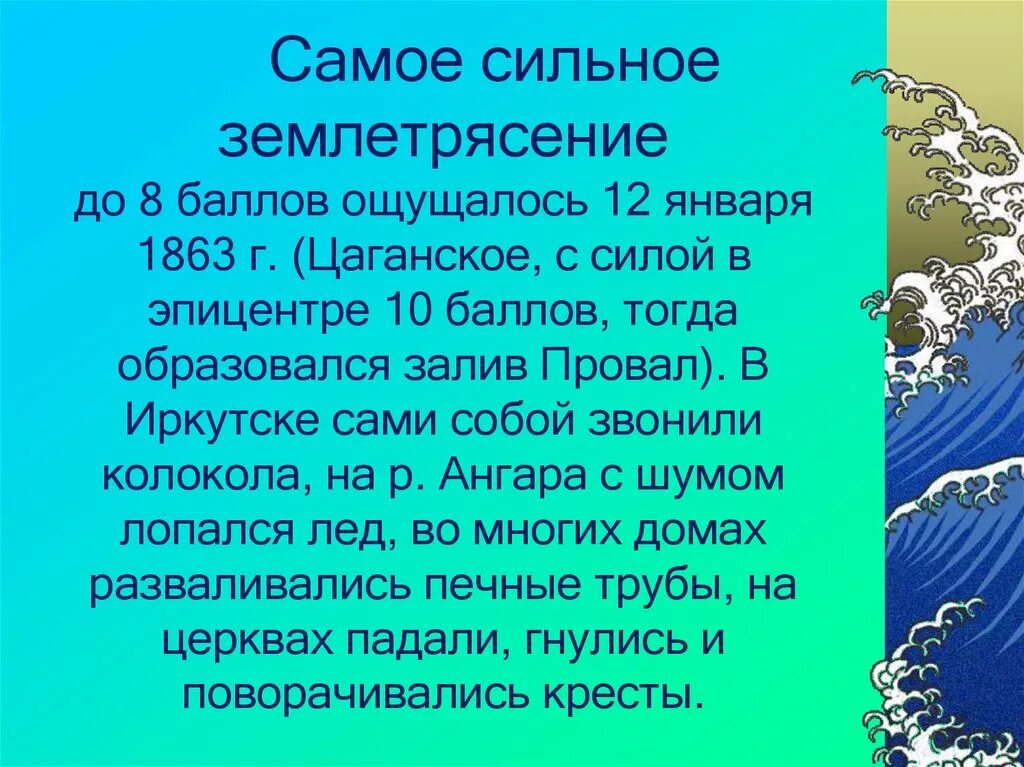 Самое сильное землетрясение до 8 баллов ощущалось 12 января 1863 г. (Цаганское, с силой в эпицентре 10 баллов, тогда образовался залив Провал). В Иркутске сами собой звонили колокола, на р. Ангара с шумом лопался лед, во многих домах разваливались печные трубы, на церквах падали, гнулись и поворачивались кресты.